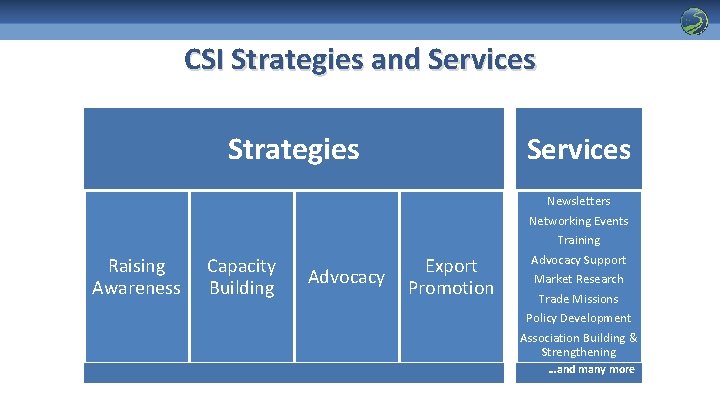 CSI Strategies and Services

Strategies

Raising Awareness

Capacity Building

Advocacy

Export Promotion

Services

Newsletters

Networking Events

Training

Advocacy Support

Market Research

Trade Missions

Policy Development

Association Building & Strengthening

…and many more